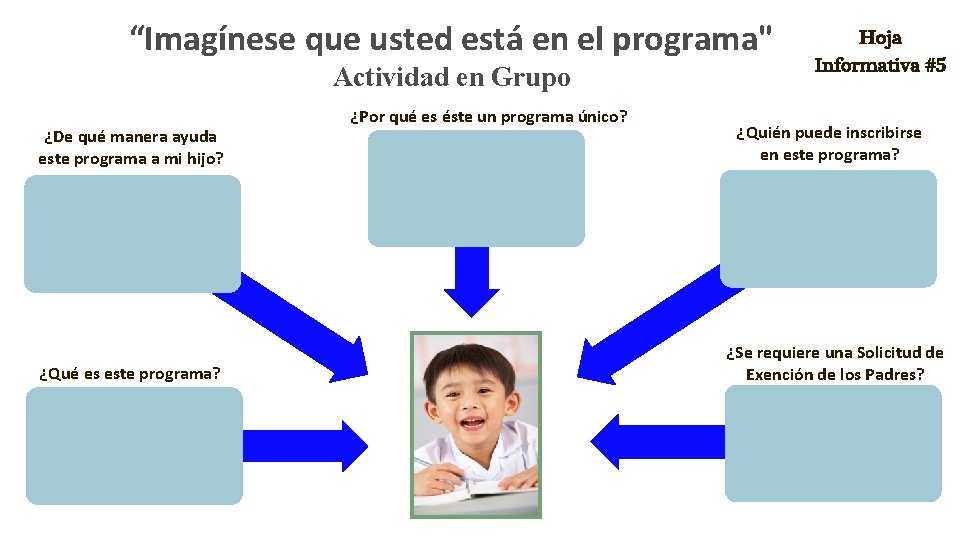 “Imagínese que usted está en el programa"
Actividad en Grupo

Hoja Informativa #5

¿De qué manera ayuda este programa a mi hijo?

¿Por qué es éste un programa único?

¿Quién puede inscribirse en este programa?

¿Qué es este programa?

¿Se requiere una Solicitud de Exención de los Padres?